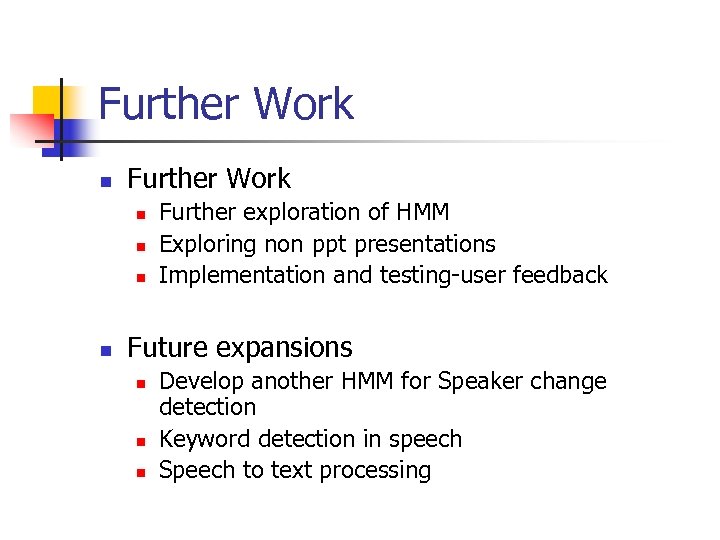 Further Work

- Further Work
  - Further exploration of HMM
  - Exploring non ppt presentations
  - Implementation and testing-user feedback

- Future expansions
  - Develop another HMM for Speaker change detection
  - Keyword detection in speech
  - Speech to text processing